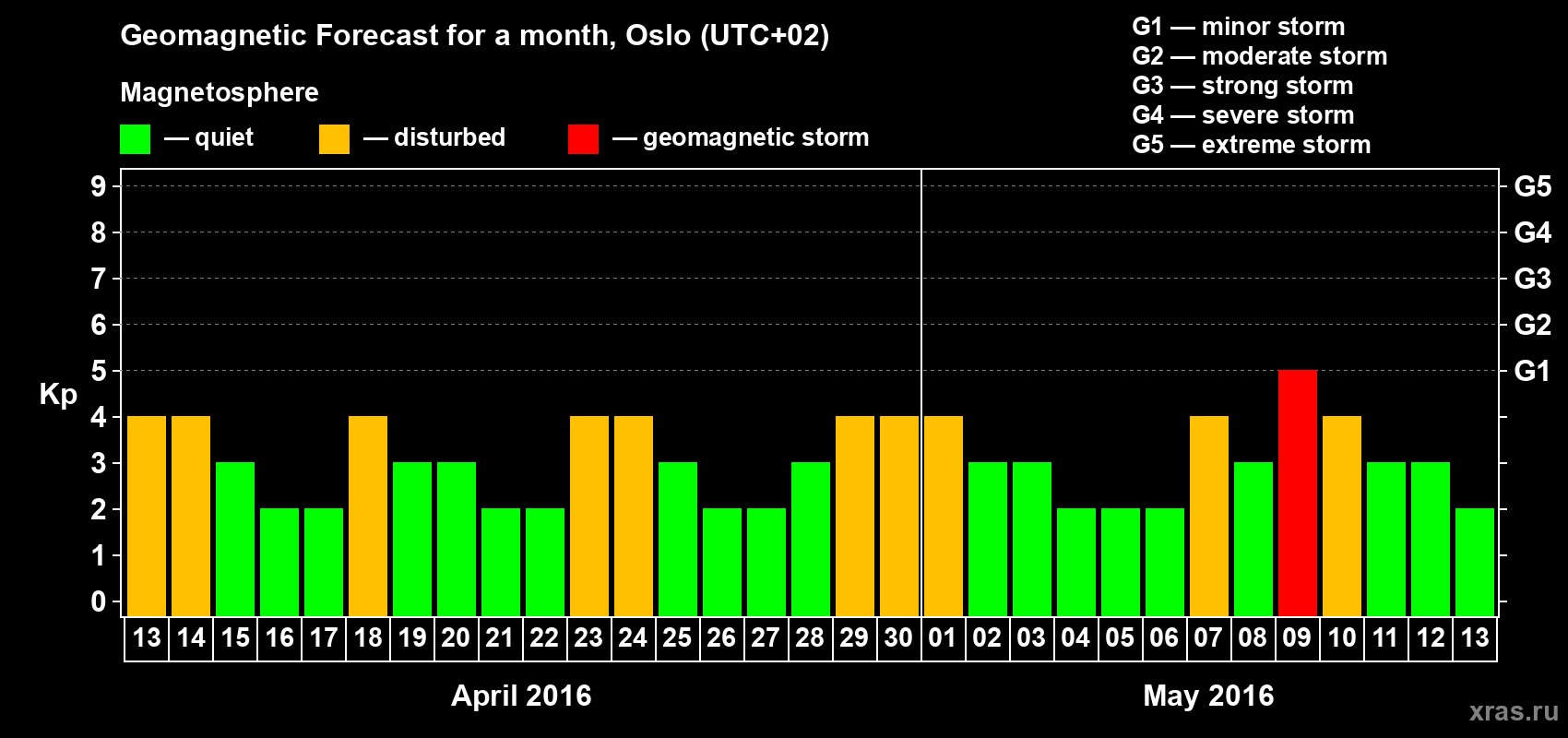 Geomagnetic Forecast for a month, Oslo (UTC+02)

Magnetosphere

— quiet — disturbed — geomagnetic storm

G1 — minor storm
G2 — moderate storm
G3 — strong storm
G4 — severe storm
G5 — extreme storm

Kp

9 8 7 6 5 4 3 2 1 0

G5 G4 G3 G2 G1

13 14 15 16 17 18 19 20 21 22 23 24 25 26 27 28 29 30 01 02 03 04 05 06 07 08 09 10 11 12 13

April 2016

May 2016

xras.ru